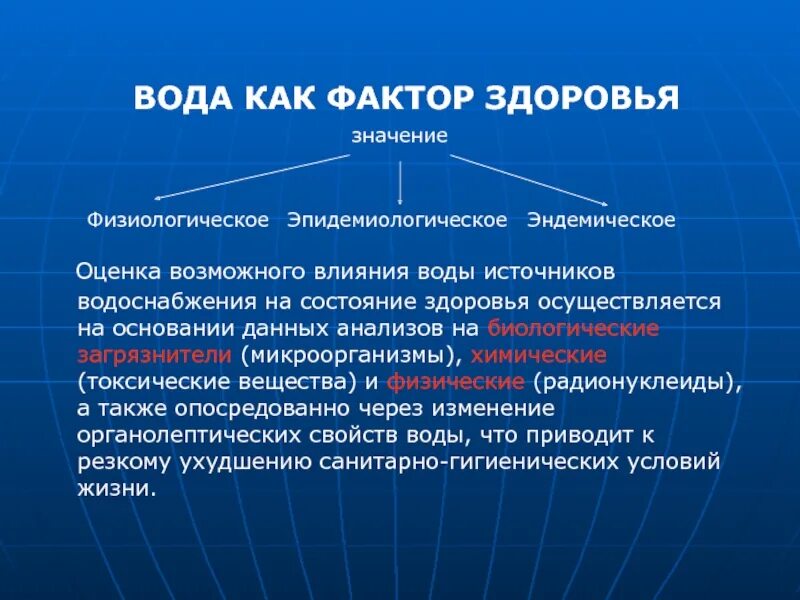 ВОДА КАК ФАКТОР ЗДОРОВЬЯ

значение

Физиологическое Эпидемиологическое Эндемическое

Оценка возможного влияния воды источников водоснабжения на состояние здоровья осуществляется на основании данных анализов на биологические загрязнители (микроорганизмы), химические (токсические вещества) и физические (радионуклеиды), а также опосредованно через изменение органолептических свойств воды, что приводит к резкому ухудшению санитарно-гигиенических условий жизни.